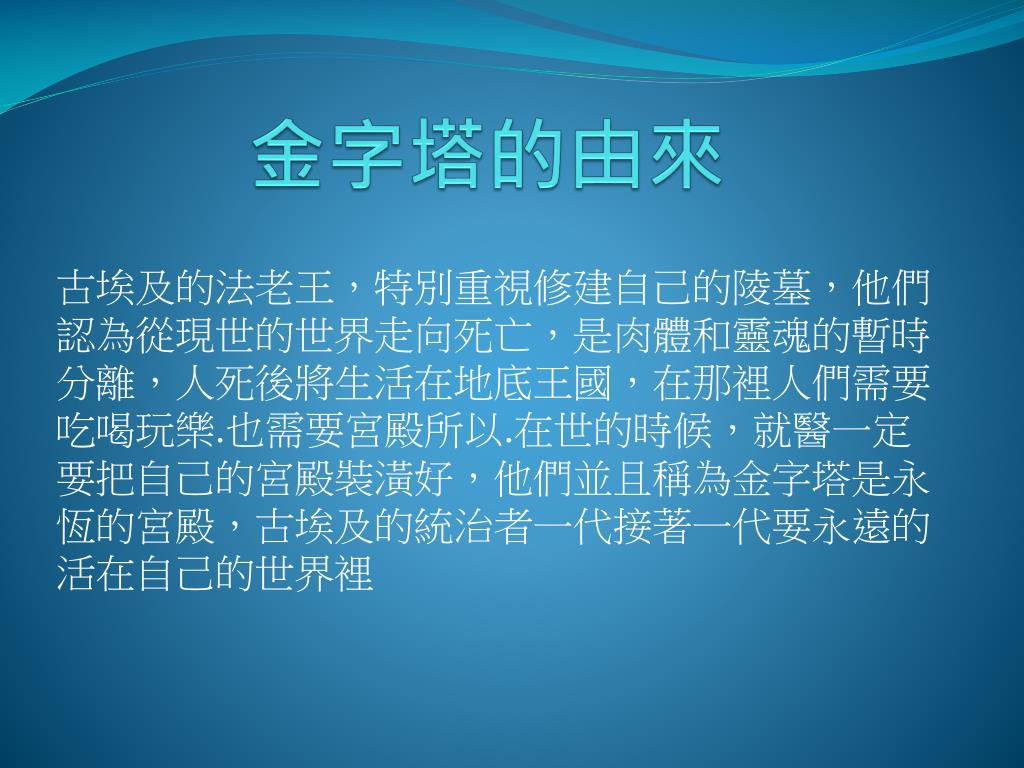 金字塔的由來

古埃及的法老王，特別重視修建自己的陵墓，他們認為從現世的世界走向死亡，是肉體和靈魂的暫時分離，人死後將生活在地底王國，在那裡人們需要吃喝玩樂.也需要宮殿所以.在世的時候，就醫一定要把自己的宮殿裝潢好，他們並且稱為金字塔是永恆的宮殿，古埃及的統治者一代接著一代要永遠的活在自己的世界裡